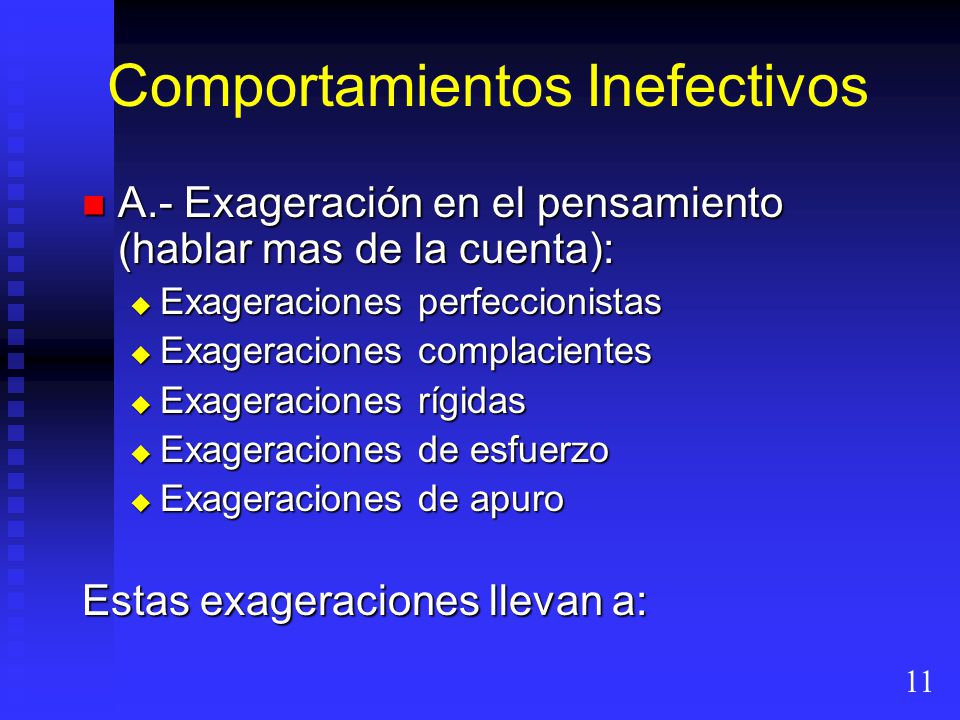 Comportamientos Inefectivos

A.- Exageración en el pensamiento (hablar mas de la cuenta):

Exageraciones perfeccionistas
Exageraciones complacientes
Exageraciones rígidas
Exageraciones de esfuerzo
Exageraciones de apuro

Estas exageraciones llevan a:

11